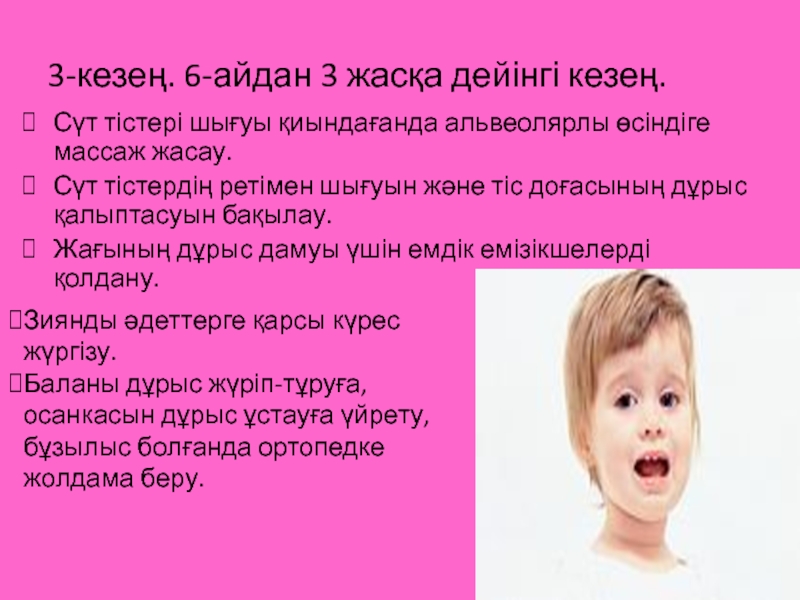 3-кезең. 6-айдан 3 жасқа дейінгі кезең.

Сүт тістері шығуы қиындағанда альвеолярлы өсіндіге массаж жасау.

Сүт тістердің ретімен шығуын және тіс доғасының дұрыс қалыптасуын бақылау.

Жағының дұрыс дамуы үшін емдік емізікшелерді қолдану.

Зиянды әдеттерге қарсы күрес жүргізу.

Баланы дұрыс жүріп-тұруға, осанкасын дұрыс ұстауға үйрету, бұзылыс болғанда ортопедке жолдама беру.